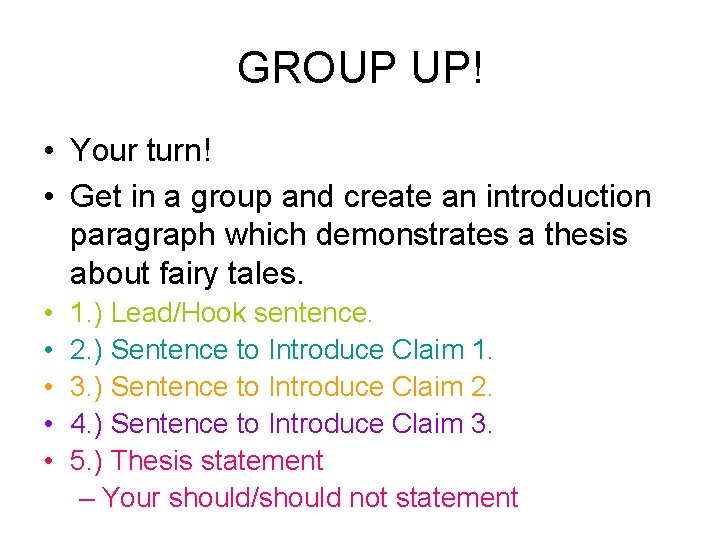 GROUP UP!

• Your turn!
• Get in a group and create an introduction paragraph which demonstrates a thesis about fairy tales.
• 1.) Lead/Hook sentence.
• 2.) Sentence to Introduce Claim 1.
• 3.) Sentence to Introduce Claim 2.
• 4.) Sentence to Introduce Claim 3.
• 5.) Thesis statement
– Your should/should not statement